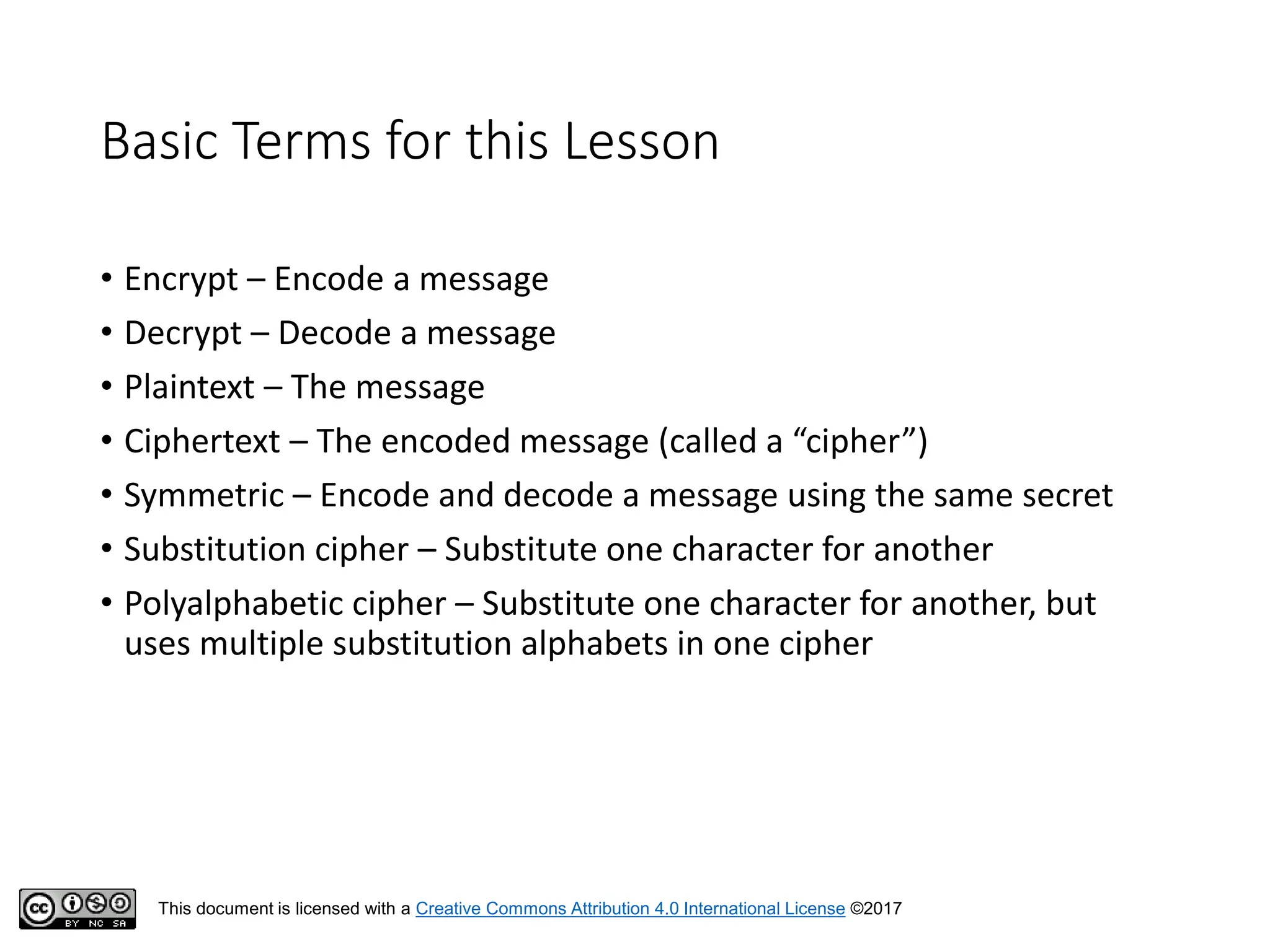 Basic Terms for this Lesson

• Encrypt – Encode a message
• Decrypt – Decode a message
• Plaintext – The message
• Ciphertext – The encoded message (called a “cipher”)
• Symmetric – Encode and decode a message using the same secret
• Substitution cipher – Substitute one character for another
• Polyalphabetic cipher – Substitute one character for another, but uses multiple substitution alphabets in one cipher

cc BY NC SA

This document is licensed with a Creative Commons Attribution 4.0 International License ©2017